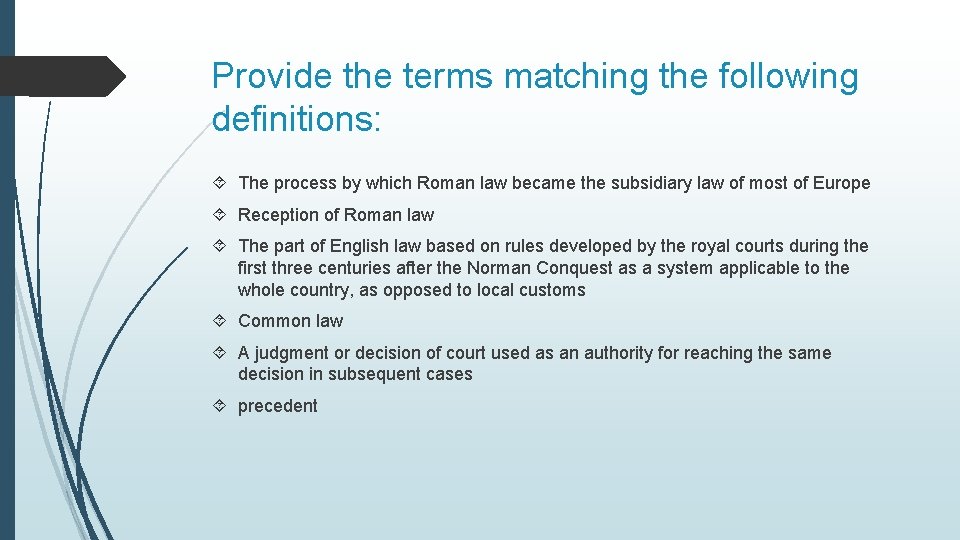 Provide the terms matching the following definitions:

The process by which Roman law became the subsidiary law of most of Europe

Reception of Roman law

The part of English law based on rules developed by the royal courts during the first three centuries after the Norman Conquest as a system applicable to the whole country, as opposed to local customs

Common law

A judgment or decision of court used as an authority for reaching the same decision in subsequent cases

precedent